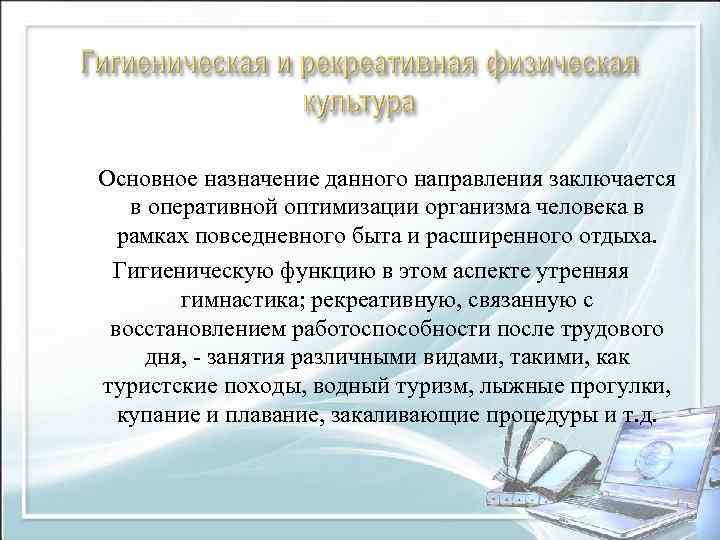 Гигиеническая и рекреативная физическая культура

Основное назначение данного направления заключается в оперативной оптимизации организма человека в рамках повседневного быта и расширенного отдыха.

Гигиеническую функцию в этом аспекте утренняя гимнастика; рекреативную, связанную с восстановлением работоспособности после трудового дня, - занятия различными видами, такими, как туристские походы, водный туризм, лыжные прогулки, купание и плавание, закаливающие процедуры и т.д.